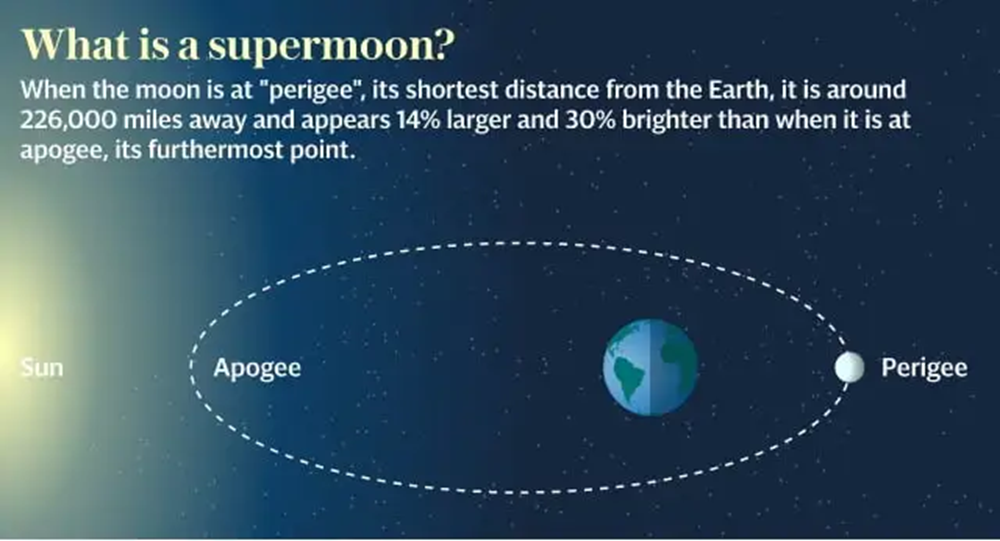 What is a supermoon?

When the moon is at "perigee", its shortest distance from the Earth, it is around 226,000 miles away and appears 14% larger and 30% brighter than when it is at apogee, its furthermost point.

Sun

Apogee

Perigee